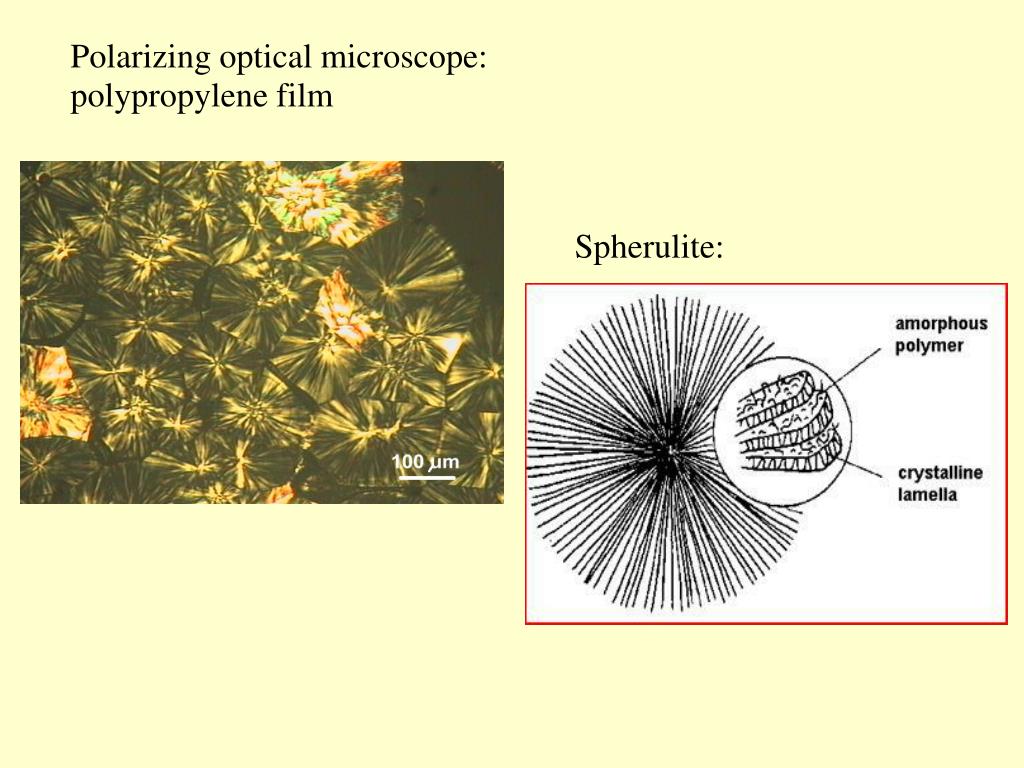 Polarizing optical microscope:
polypropylene film

100 μm

Spherulite:

amorphous polymer

crystalline lamella